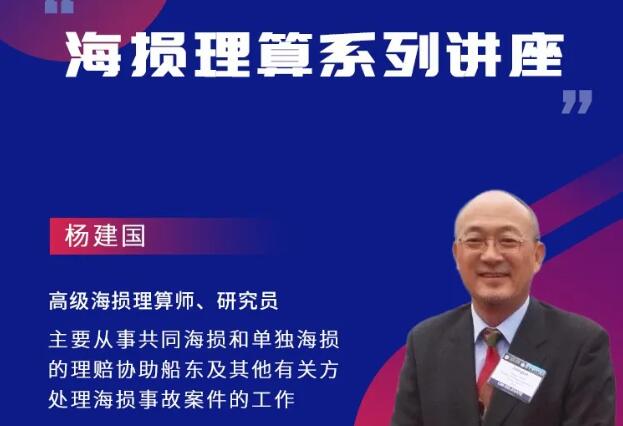 海损理算系列讲座

杨建国

高级海损理算师、研究员

主要从事共同海损和单独海损的理赔协助船东及其他有关方处理海损事故案件的工作